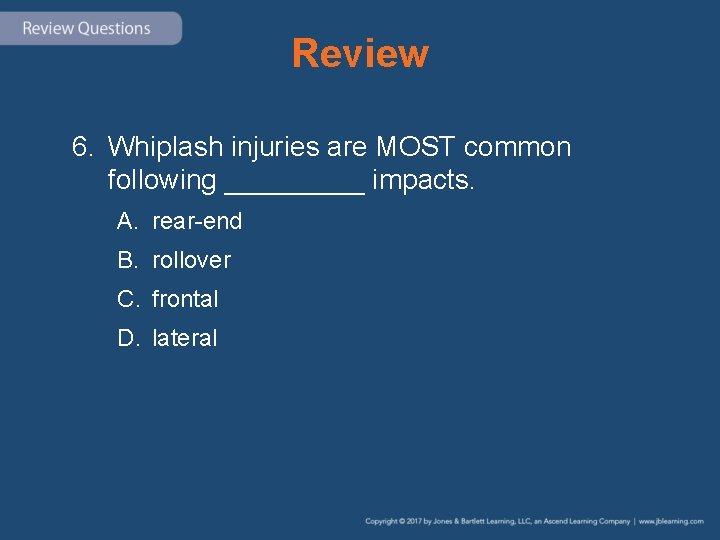 Review Questions

Review

6. Whiplash injuries are MOST common following _________ impacts.

A. rear-end

B. rollover

C. frontal

D. lateral

Copyright © 2017 by Jones & Bartlett Learning, LLC, an Ascend Learning Company | www.jblearning.com